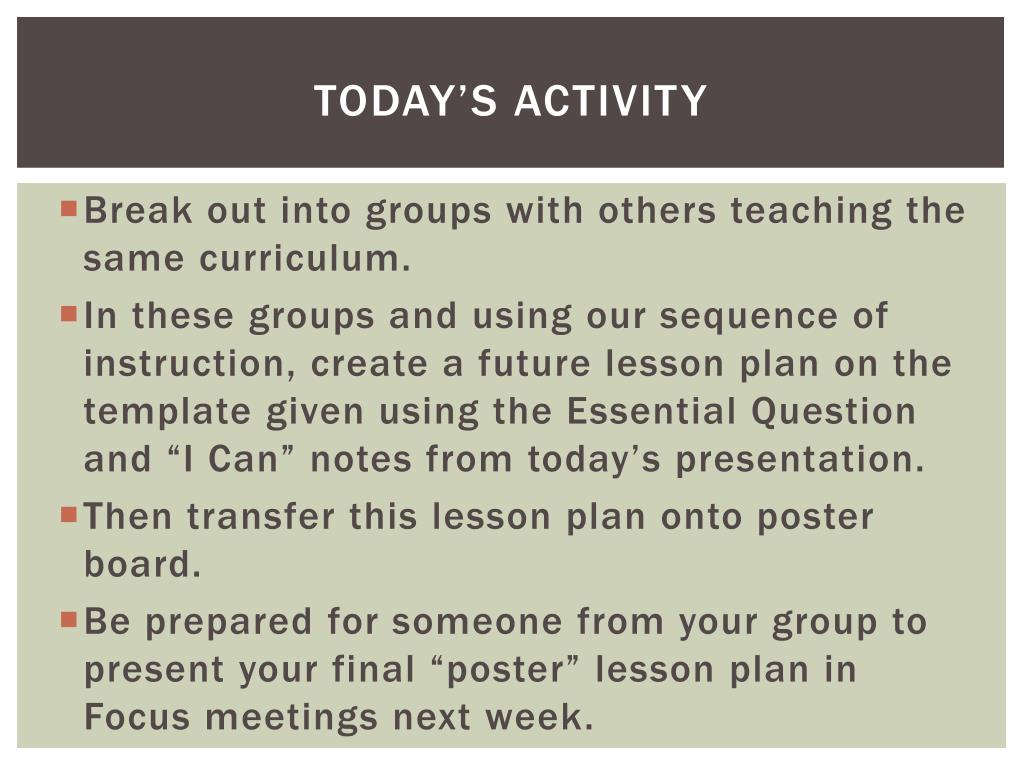 TODAY’S ACTIVITY

Break out into groups with others teaching the same curriculum.

In these groups and using our sequence of instruction, create a future lesson plan on the template given using the Essential Question and “I Can” notes from today’s presentation.

Then transfer this lesson plan onto poster board.

Be prepared for someone from your group to present your final “poster” lesson plan in Focus meetings next week.